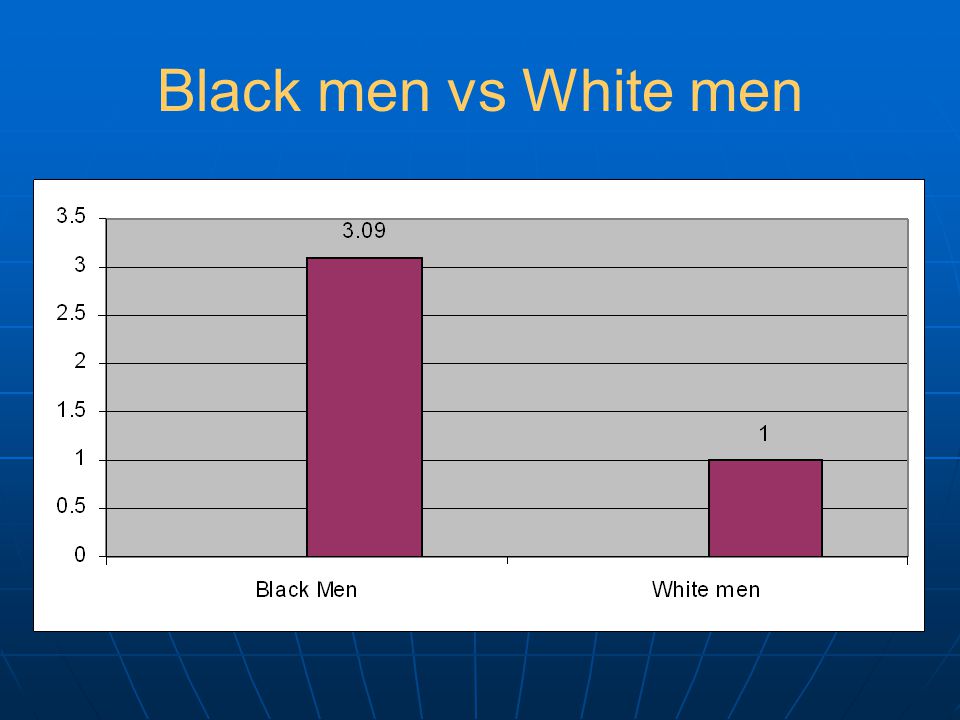 Black men vs White men

3.5
3
2.5
2
1.5
1
0.5
0

3.09

1

Black Men

White men